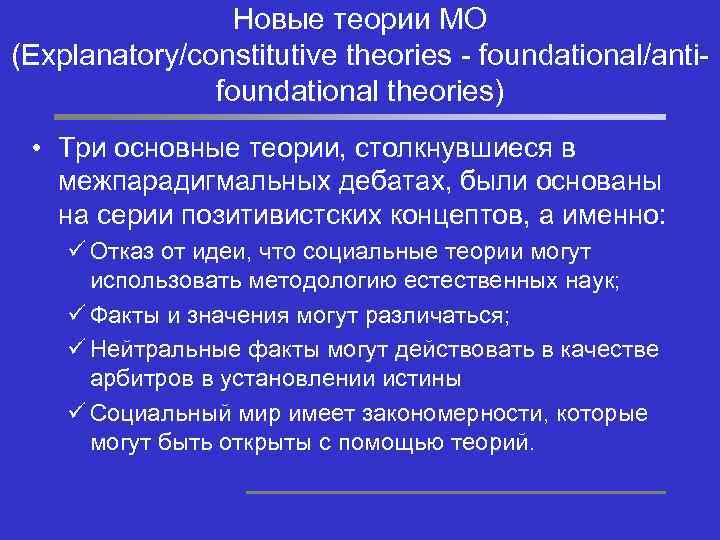 Новые теории МО
(Explanatory/constitutive theories - foundational/anti-foundational theories)

• Три основные теории, столкнувшиеся в межпарадигмальных дебатах, были основаны на серии позитивистских концептов, а именно:
✓ Отказ от идеи, что социальные теории могут использовать методологию естественных наук;
✓ Факты и значения могут различаться;
✓ Нейтральные факты могут действовать в качестве арбитров в установлении истины
✓ Социальный мир имеет закономерности, которые могут быть открыты с помощью теорий.